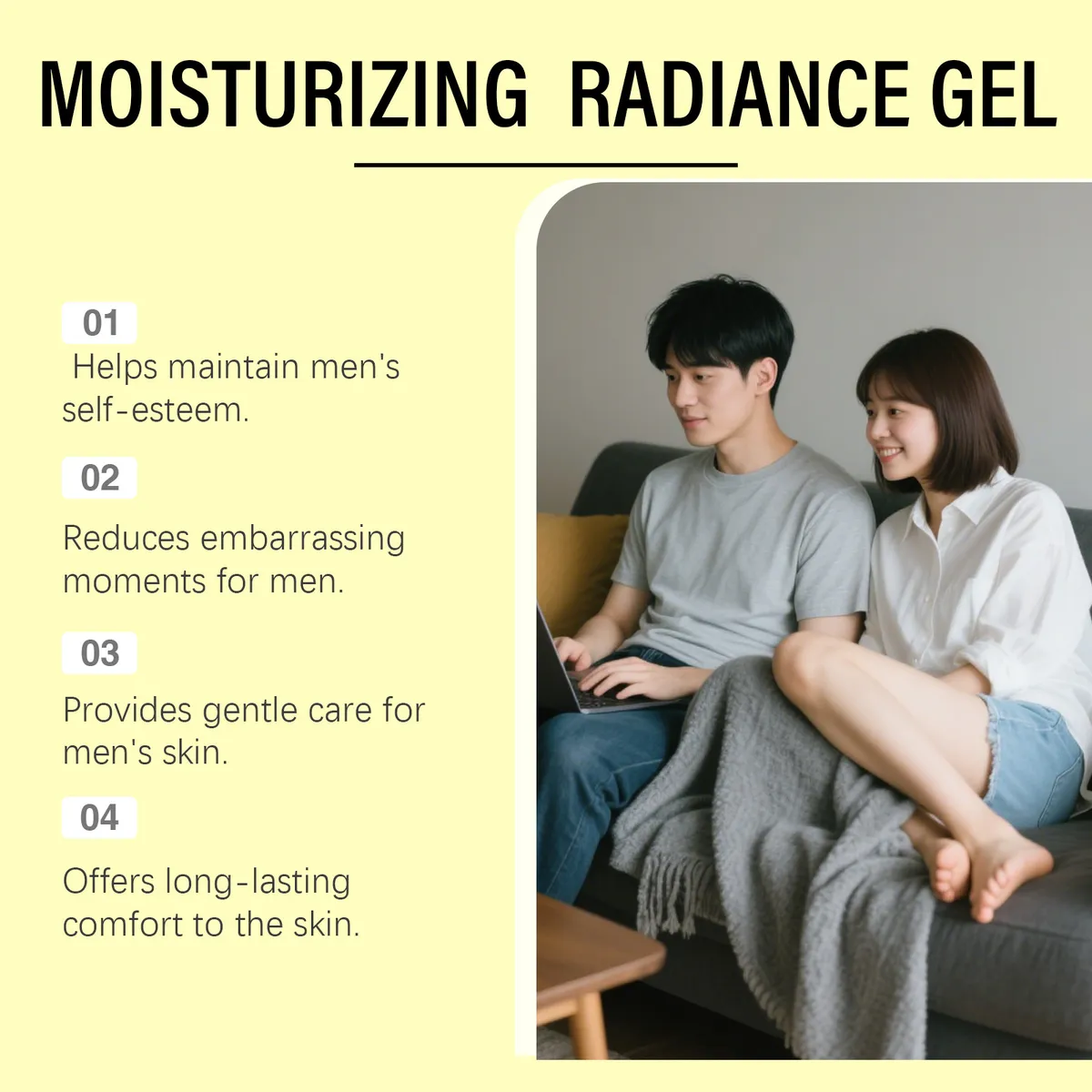 MOISTURIZING RADIANCE GEL

01

Helps maintain men's self-esteem.

02

Reduces embarrassing moments for men.

03

Provides gentle care for men's skin.

04

Offers long-lasting comfort to the skin.